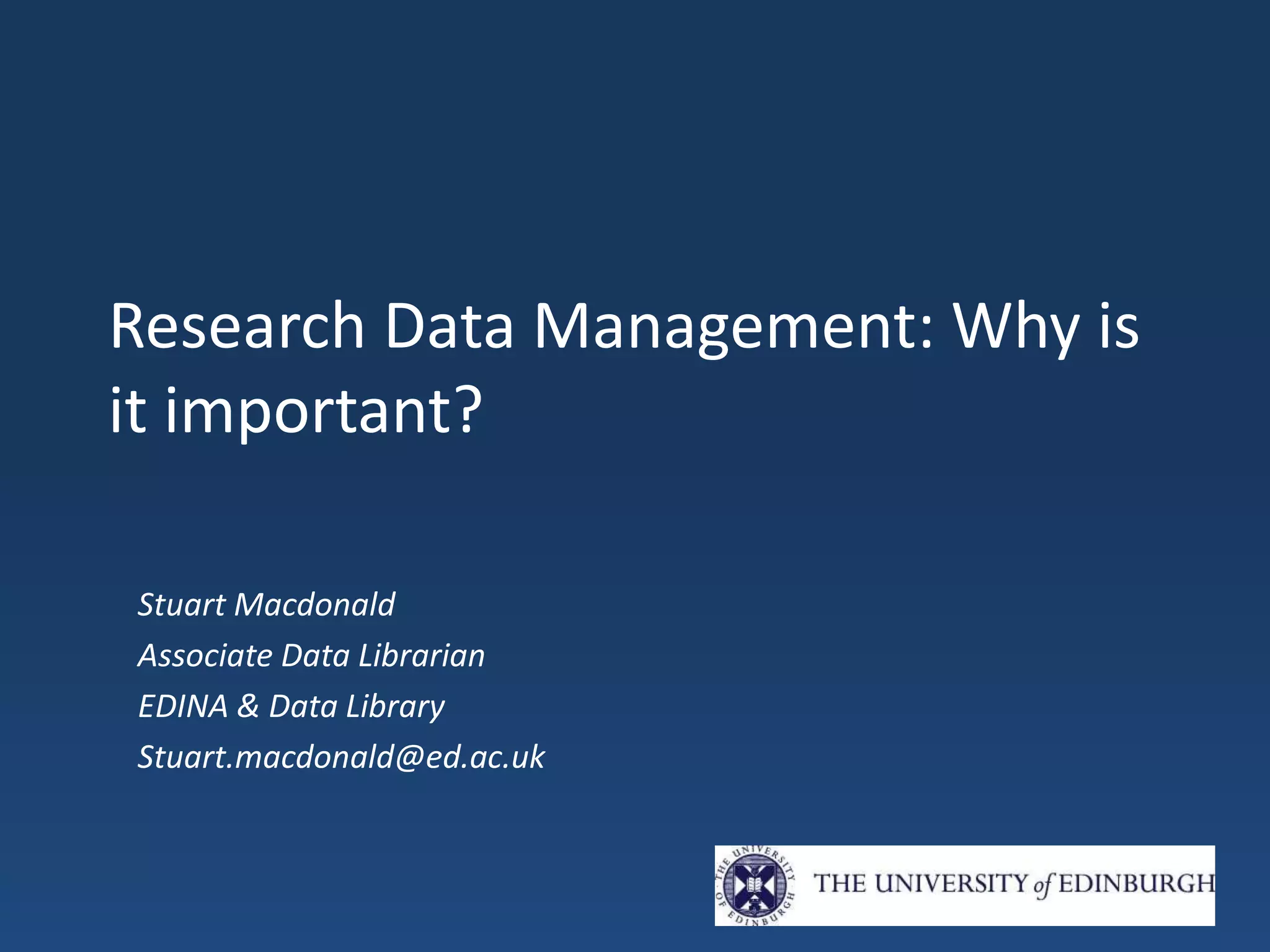 Research Data Management: Why is it important?

Stuart Macdonald
Associate Data Librarian
EDINA & Data Library
Stuart.macdonald@ed.ac.uk

THE UNIVERSITY OF EDINBURGH

THE UNIVERSITY of EDINBURGH